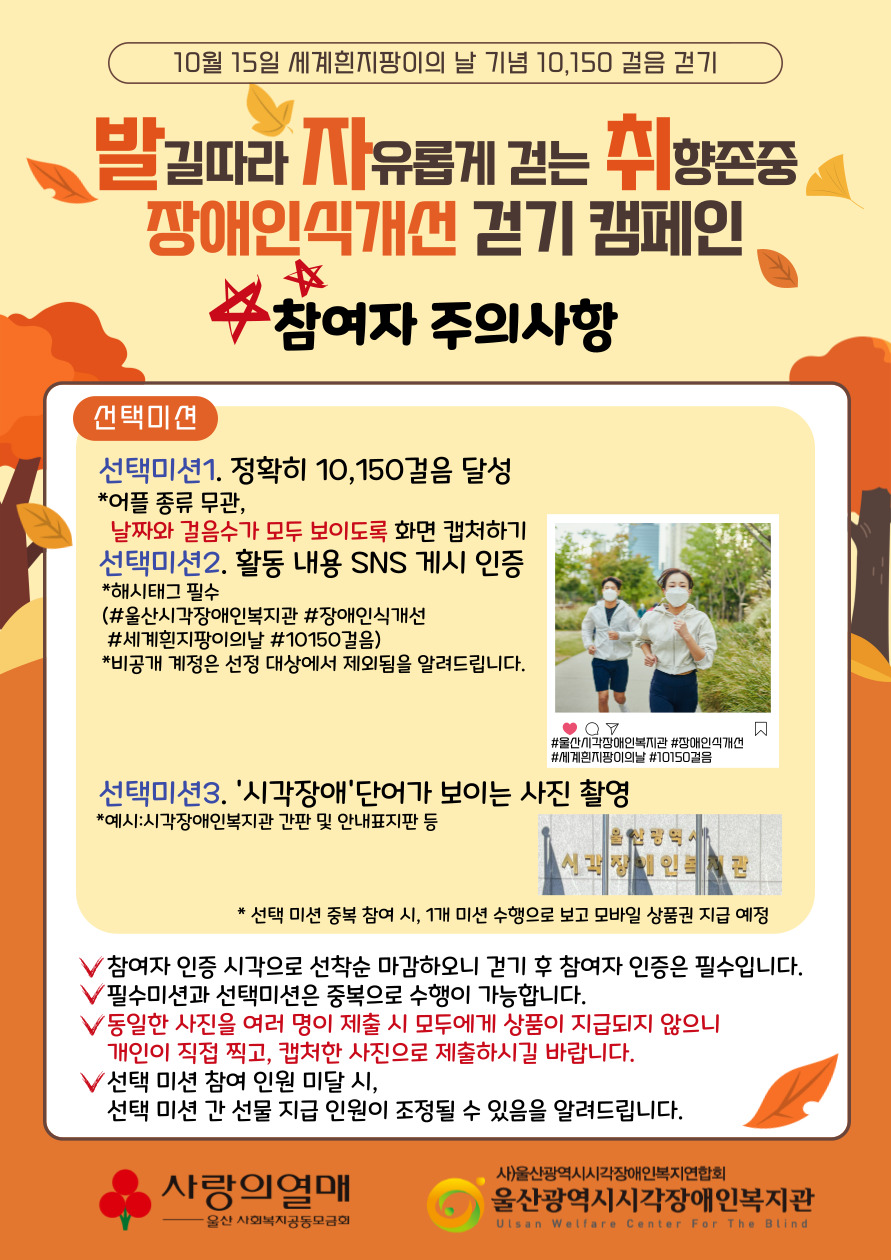 10월 15일 세계흰지팡이의 날 기념 10,150 걸음 걷기

발길따라 자유롭게 걷는 취향존중
장애인식개선 걷기 캠페인

참여자 주의사항

선택미션

선택미션1. 정확히 10,150걸음 달성
*어플 종류 무관,
날짜와 걸음수가 모두 보이도록 화면 캡처하기
선택미션2. 활동 내용 SNS 게시 인증
*해시태그 필수
(#울산시각장애인복지관 #장애인식개선
#세계흰지팡이의날 #10150걸음)
*비공개 계정은 선정 대상에서 제외됨을 알려드립니다.

#울산시각장애인복지관 #장애인식개선
#세계흰지팡이의날 #10150걸음

선택미션3. '시각장애'단어가 보이는 사진 촬영
*예시:시각장애인복지관 간판 및 안내표지판 등

울산광역시
시각장애인복지관

* 선택 미션 중복 참여 시, 1개 미션 수행으로 보고 모바일 상품권 지급 예정

참여자 인증 시각으로 선착순 마감하오니 걷기 후 참여자 인증은 필수입니다.
필수미션과 선택미션은 중복으로 수행이 가능합니다.
동일한 사진을 여러 명이 제출 시 모두에게 상품이 지급되지 않으니 개인이 직접 찍고, 캡처한 사진으로 제출하시길 바랍니다.
선택 미션 참여 인원 미달 시, 선택 미션 간 선물 지급 인원이 조정될 수 있음을 알려드립니다.

사랑의열매
울산 사회복지공동모금회

사)울산광역시시각장애인복지연합회
울산광역시시각장애인복지관
Ulsan Welfare Center For The Blind